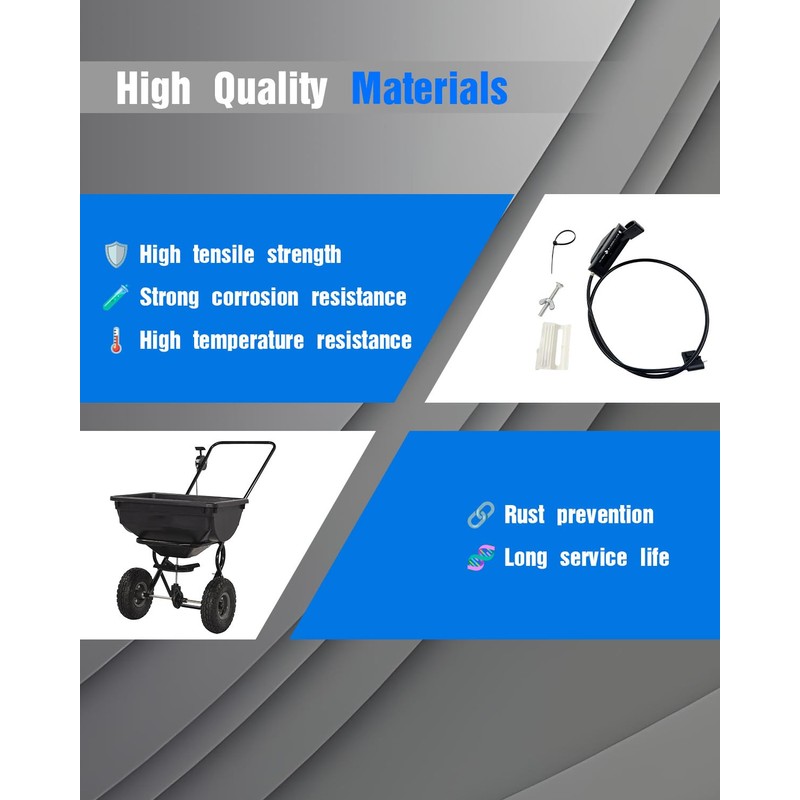 High Quality Materials

High tensile strength
Strong corrosion resistance
High temperature resistance

Rust prevention
Long service life